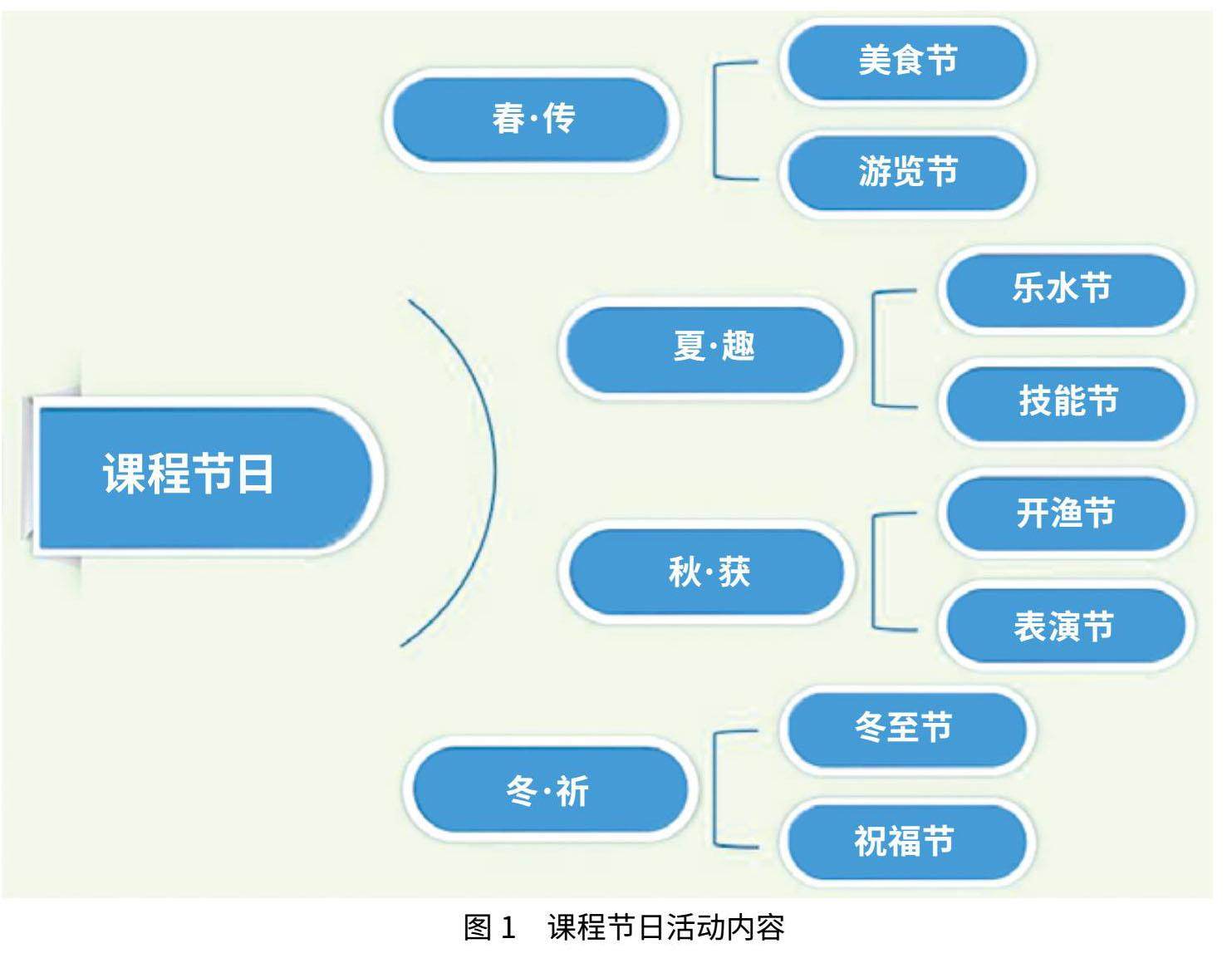 课程节日

春·传
美食节
游览节

夏·趣
乐水节
技能节

秋·获
开渔节
表演节

冬·祈
冬至节
祝福节

图 1　课程节日活动内容